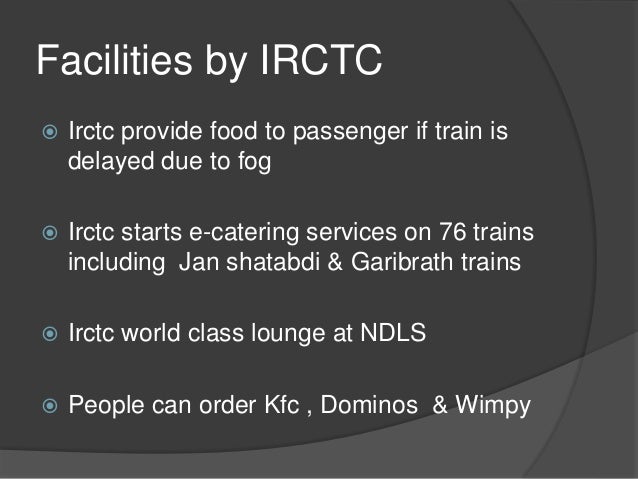 Facilities by IRCTC

Irctc provide food to passenger if train is delayed due to fog

Irctc starts e-catering services on 76 trains including Jan shatabdi & Garibrath trains

Irctc world class lounge at NDLS

People can order Kfc , Dominos & Wimpy